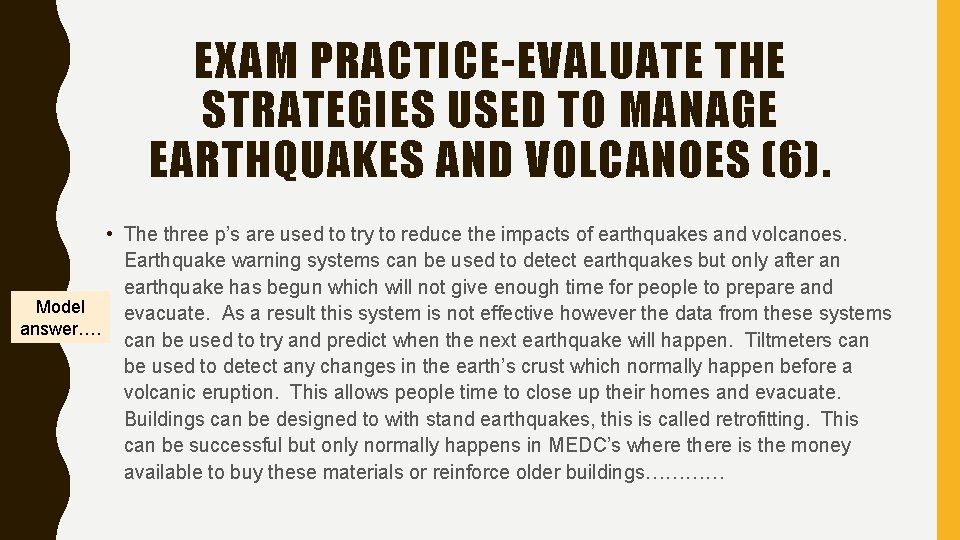 EXAM PRACTICE-EVALUATE THE STRATEGIES USED TO MANAGE EARTHQUAKES AND VOLCANOES (6).

Model answer….

• The three p's are used to try to reduce the impacts of earthquakes and volcanoes. Earthquake warning systems can be used to detect earthquakes but only after an earthquake has begun which will not give enough time for people to prepare and evacuate. As a result this system is not effective however the data from these systems can be used to try and predict when the next earthquake will happen. Tiltmeters can be used to detect any changes in the earth's crust which normally happen before a volcanic eruption. This allows people time to close up their homes and evacuate. Buildings can be designed to with stand earthquakes, this is called retrofitting. This can be successful but only normally happens in MEDC's where there is the money available to buy these materials or reinforce older buildings…………